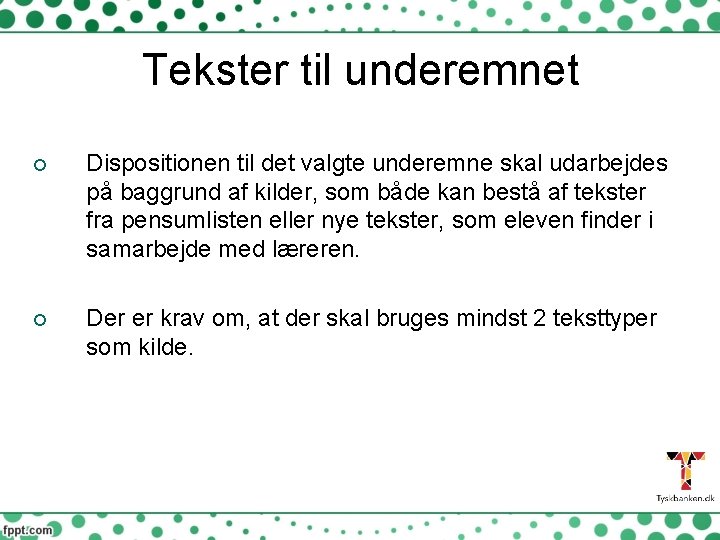 Tekster til underemnet

Dispositionen til det valgte underemne skal udarbejdes på baggrund af kilder, som både kan bestå af tekster fra pensumlisten eller nye tekster, som eleven finder i samarbejde med læreren.

Der er krav om, at der skal bruges mindst 2 teksttyper som kilde.

Tyskbanken.dk

fppt.com